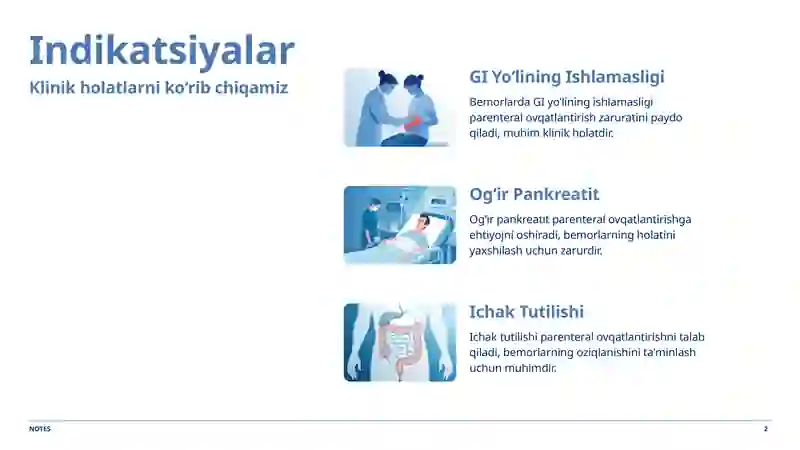 Indikatsiyalar

Klinik holatlarni ko'rib chiqamiz

GI Yo'lining Ishlamasligi

Bemorlarda GI yo'lining ishlamasligi parenteral ovqatlantirish zaruratini paydo qiladi, muhim klinik holatdir.

Og'ir Pankreatit

Og'ir pankreatit parenteral ovqatlantirishga ehtiyojni oshiradi, bemorlarning holatini yaxshilash uchun zarurdir.

Ichak Tutilishi

Ichak tutilishi parenteral ovqatlantirishni talab qiladi, bemorlarning oziqlanishini ta'minlash uchun muhimdir.

NOTES

2